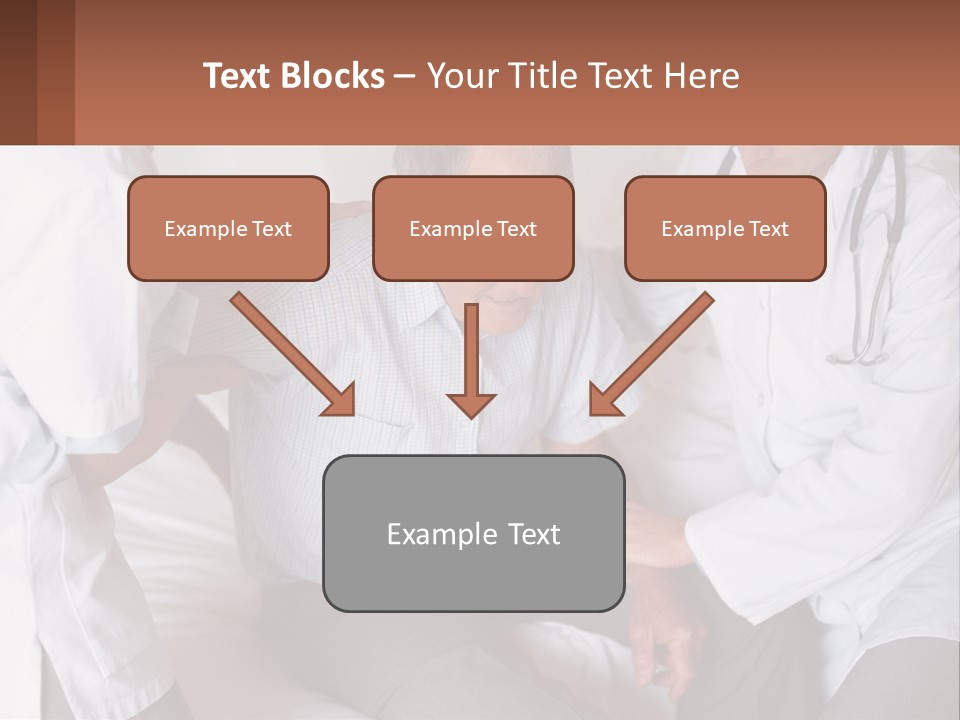 Text Blocks – Your Title Text Here

Example Text

Example Text

Example Text

Example Text